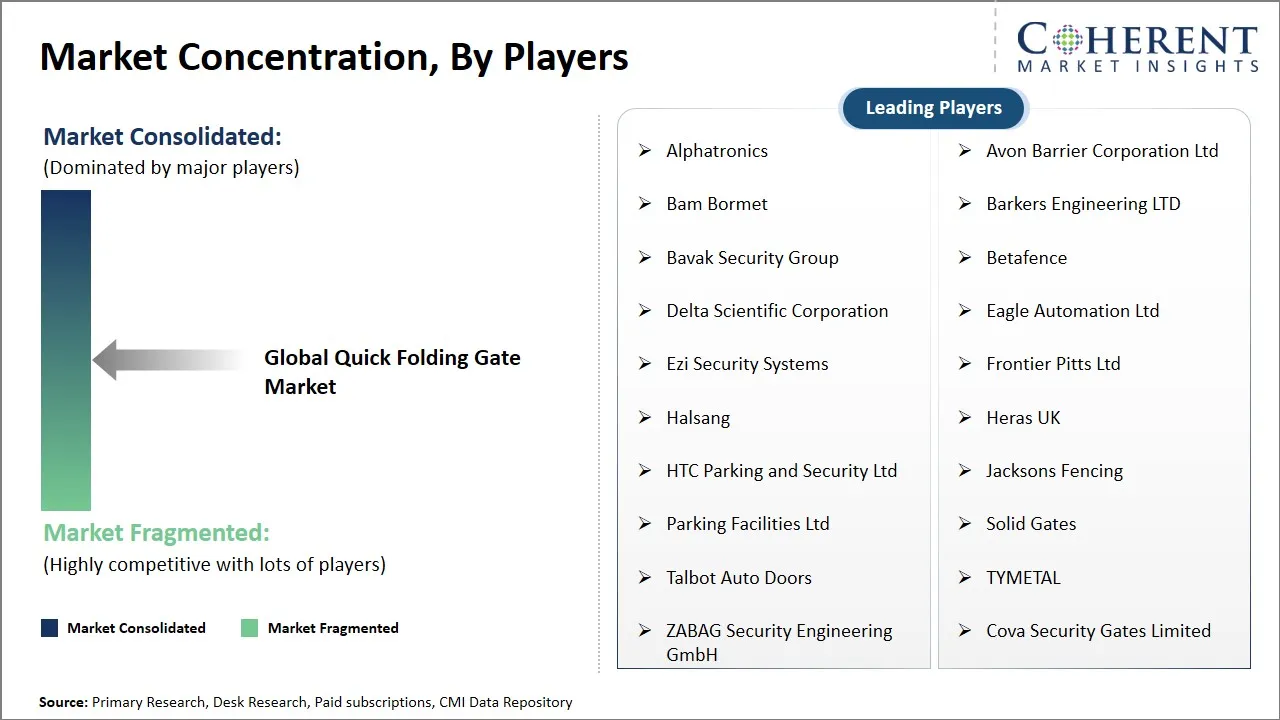 Market Concentration, By Players

COHERENT
MARKET INSIGHTS

Market Consolidated:
(Dominated by major players)

Global Quick Folding Gate Market

Market Fragmented:
(Highly competitive with lots of players)

Market Consolidated
Market Fragmented

Leading Players

➢ Alphatronics
➢ Bam Bormet
➢ Bavak Security Group
➢ Delta Scientific Corporation
➢ Ezi Security Systems
➢ Halsang
➢ HTC Parking and Security Ltd
➢ Parking Facilities Ltd
➢ Talbot Auto Doors
➢ ZABAG Security Engineering GmbH

➢ Avon Barrier Corporation Ltd
➢ Barkers Engineering LTD
➢ Betafence
➢ Eagle Automation Ltd
➢ Frontier Pitts Ltd
➢ Heras UK
➢ Jacksons Fencing
➢ Solid Gates
➢ TYMETAL
➢ Cova Security Gates Limited

Source: Primary Research, Desk Research, Paid subscriptions, CMI Data Repository